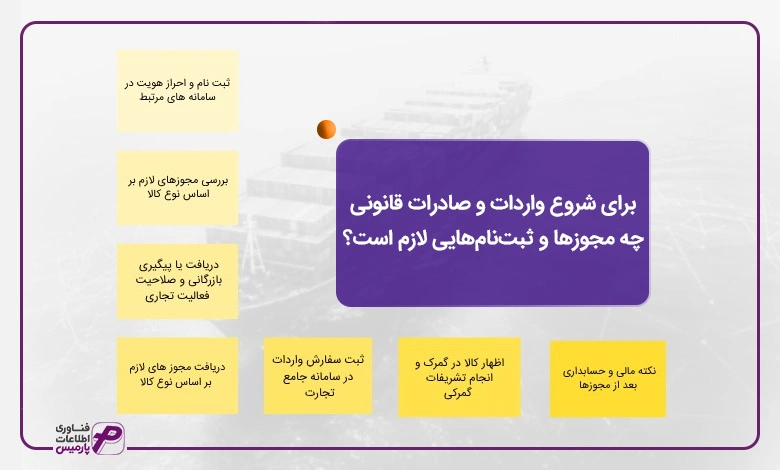 برای شروع واردات و صادرات قانونی چه مجوزها و ثبت‌نام‌هایی لازم است؟

ثبت نام و احراز هویت در سامانه های مرتبط

بررسی مجوزهای لازم بر اساس نوع کالا

دریافت یا پیگیری بازرگانی و صلاحیت فعالیت تجاری

دریافت مجوز های لازم بر اساس نوع کالا

ثبت سفارش واردات در سامانه جامع تجارت

اظهار کالا در گمرک و انجام تشریفات گمرکی

نکته مالی و حسابداری بعد از مجوزها

فناوری اطلاعات پارمیس